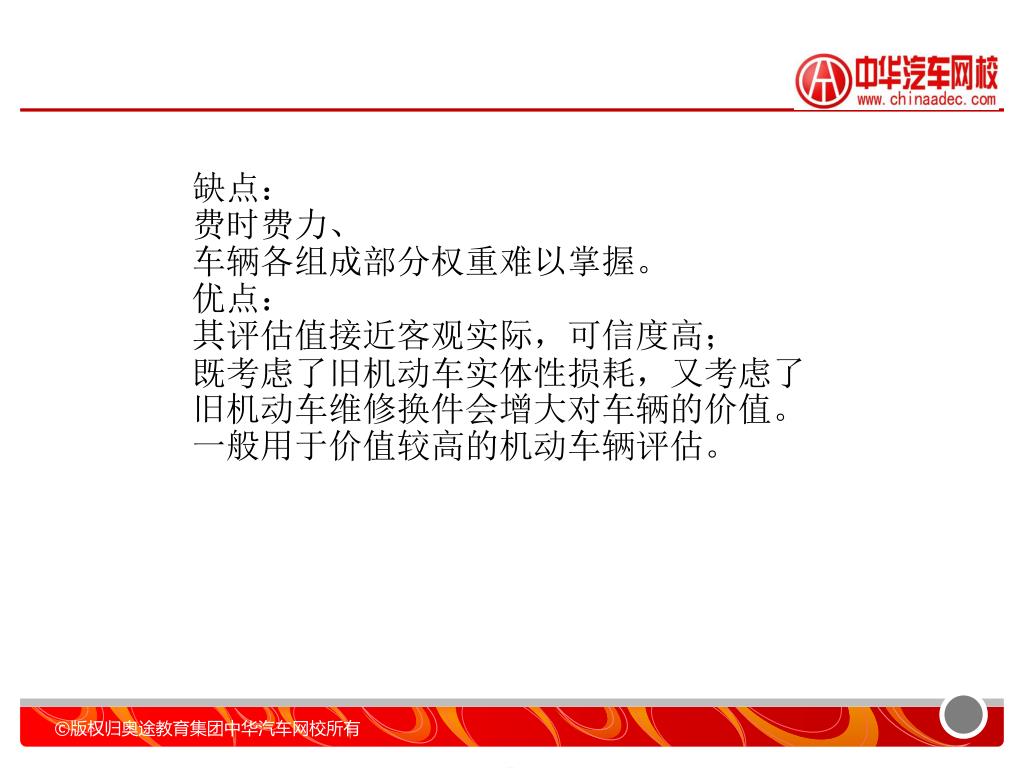 中华汽车网校
www.chinaadec.com

缺点：
费时费力、
车辆各组成部分权重难以掌握。
优点：
其评估值接近客观实际，可信度高；
既考虑了旧机动车实体性损耗，又考虑了旧机动车维修换件会增大对车辆的价值。
一般用于价值较高的机动车辆评估。

©版权归奥途教育集团中华汽车网校所有